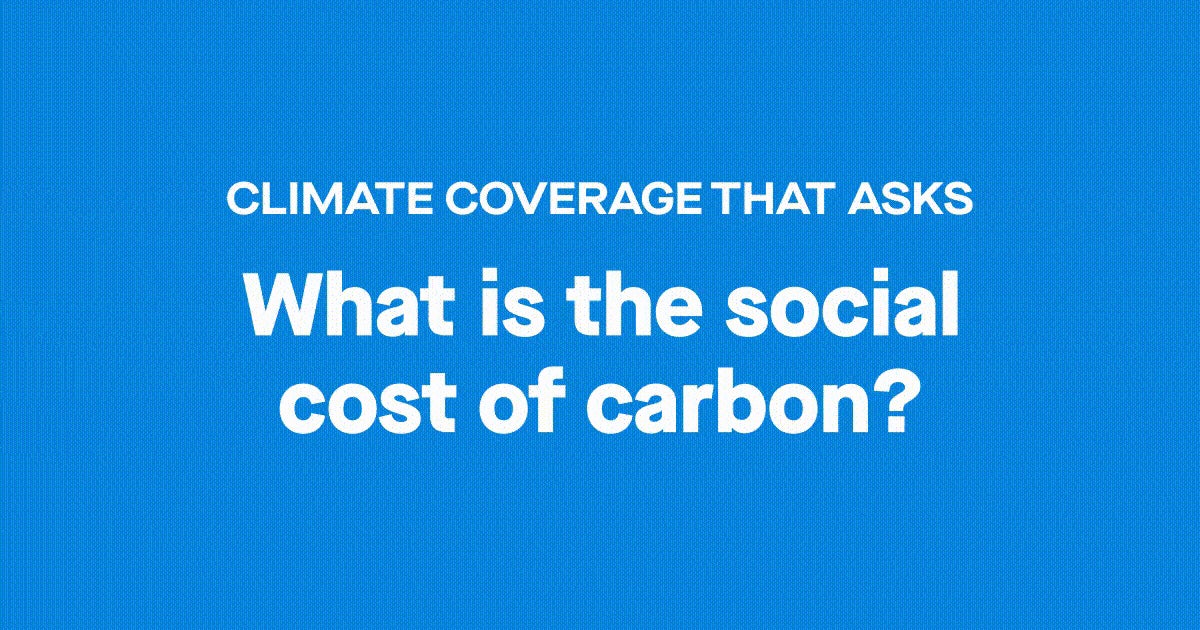 CLIMATE COVERAGE THAT ASKS

What is the social cost of carbon?